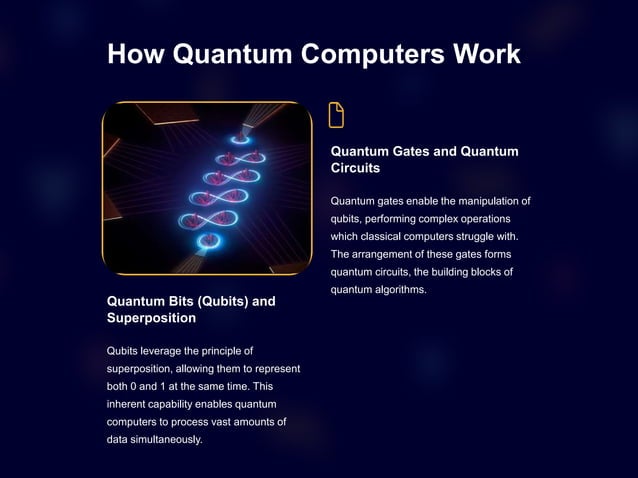 How Quantum Computers Work

Quantum Bits (Qubits) and Superposition

Qubits leverage the principle of superposition, allowing them to represent both 0 and 1 at the same time. This inherent capability enables quantum computers to process vast amounts of data simultaneously.

Quantum Gates and Quantum Circuits

Quantum gates enable the manipulation of qubits, performing complex operations which classical computers struggle with. The arrangement of these gates forms quantum circuits, the building blocks of quantum algorithms.